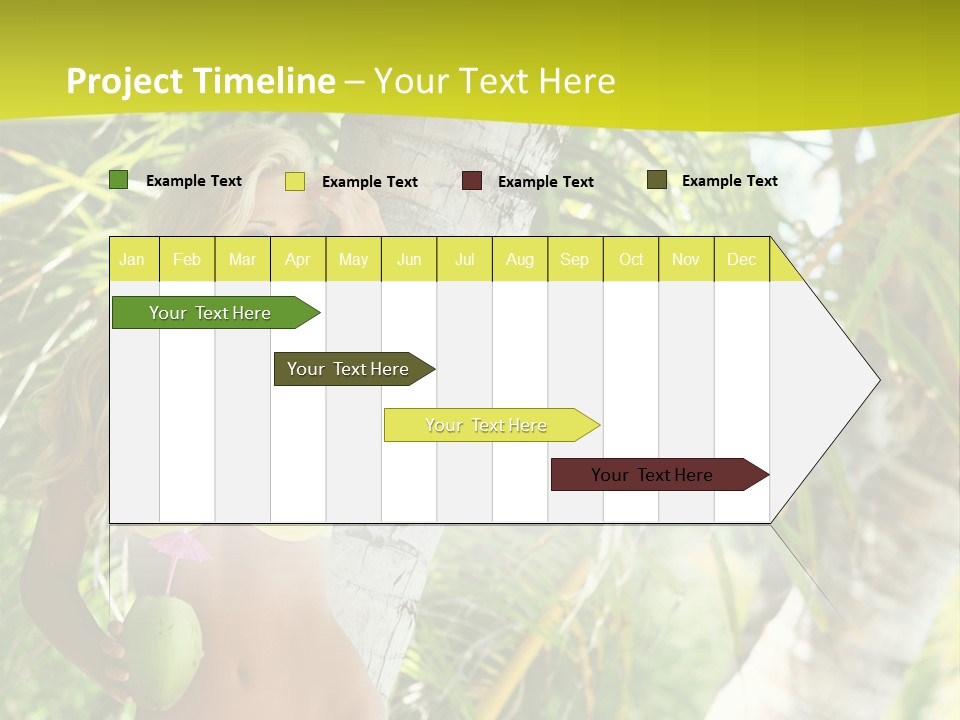 Project Timeline – Your Text Here

Example Text
Example Text
Example Text
Example Text

| Jan | Feb | Mar | Apr | May | Jun | Jul | Aug | Sep | Oct | Nov | Dec |
|---|---|---|---|---|---|---|---|---|---|---|---|

Your Text Here

Your Text Here

Your Text Here

Your Text Here